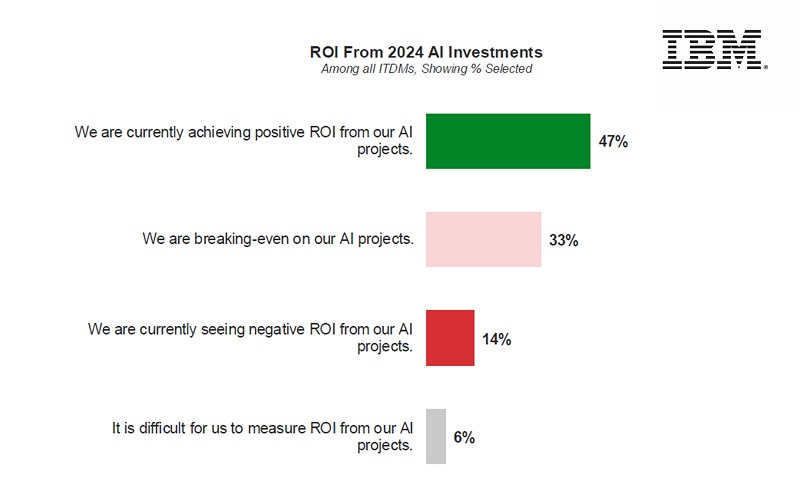 ROI From 2024 AI Investments
Among all ITDMs, Showing % Selected

IBM

We are currently achieving positive ROI from our AI projects. 47%

We are breaking-even on our AI projects. 33%

We are currently seeing negative ROI from our AI projects. 14%

It is difficult for us to measure ROI from our AI projects. 6%